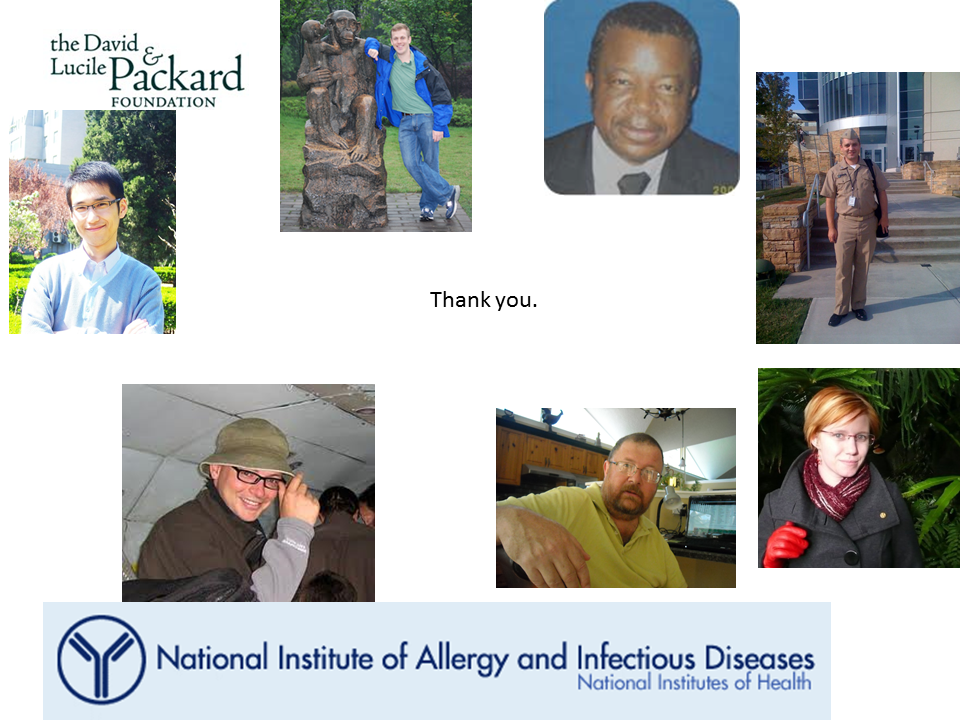 the David & Lucile Packard FOUNDATION

Thank you.

National Institute of Allergy and Infectious Diseases
National Institutes of Health